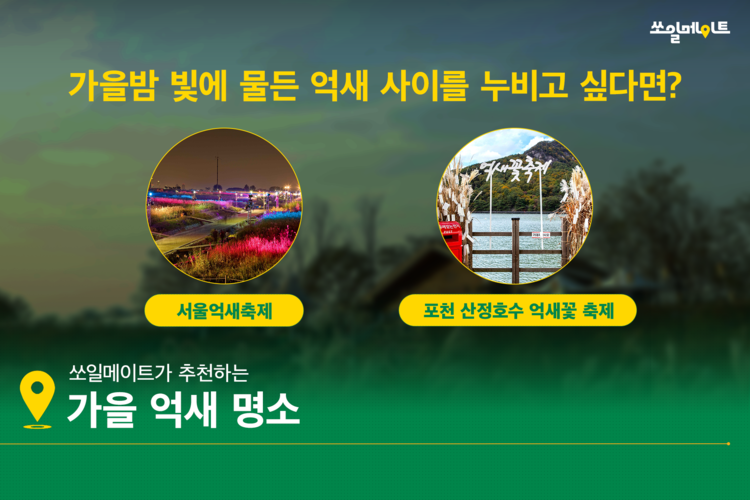 쏘일메이트

가을밤 빛에 물든 억새 사이를 누비고 싶다면?

억새꽃축제

서울억새축제

포천 산정호수 억새꽃 축제

쏘일메이트가 추천하는

가을 억새 명소